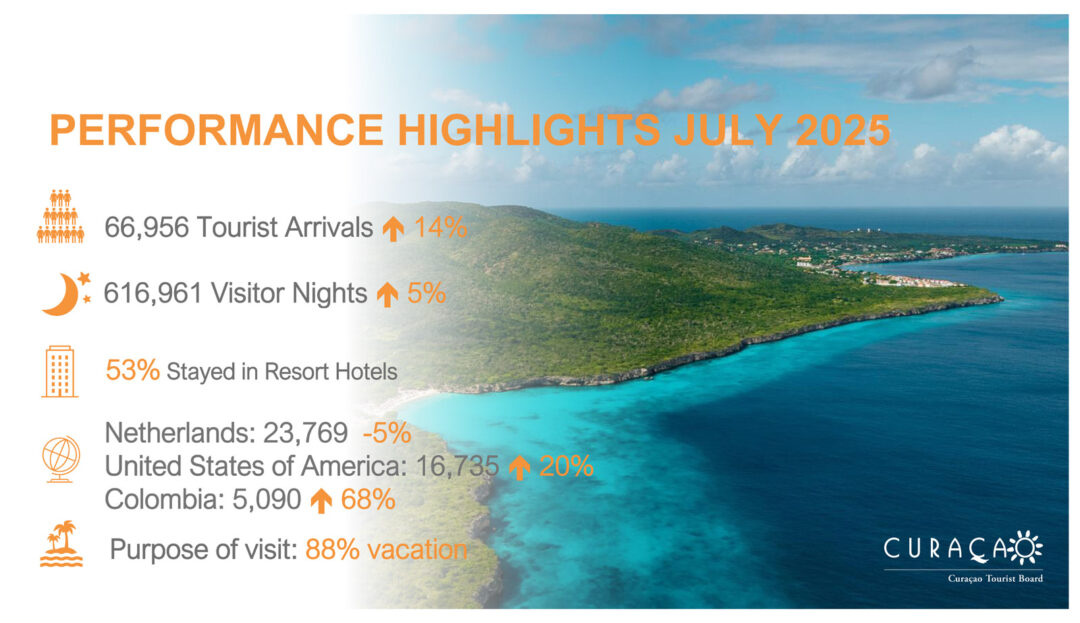 PERFORMANCE HIGHLIGHTS JULY 2025

66,956 Tourist Arrivals 14%

616,961 Visitor Nights 5%

53% Stayed in Resort Hotels

Netherlands: 23,769 -5%
United States of America: 16,735 20%
Colombia: 5,090 68%

Purpose of visit: 88% vacation

CURAÇAO
Curaçao Tourist Board